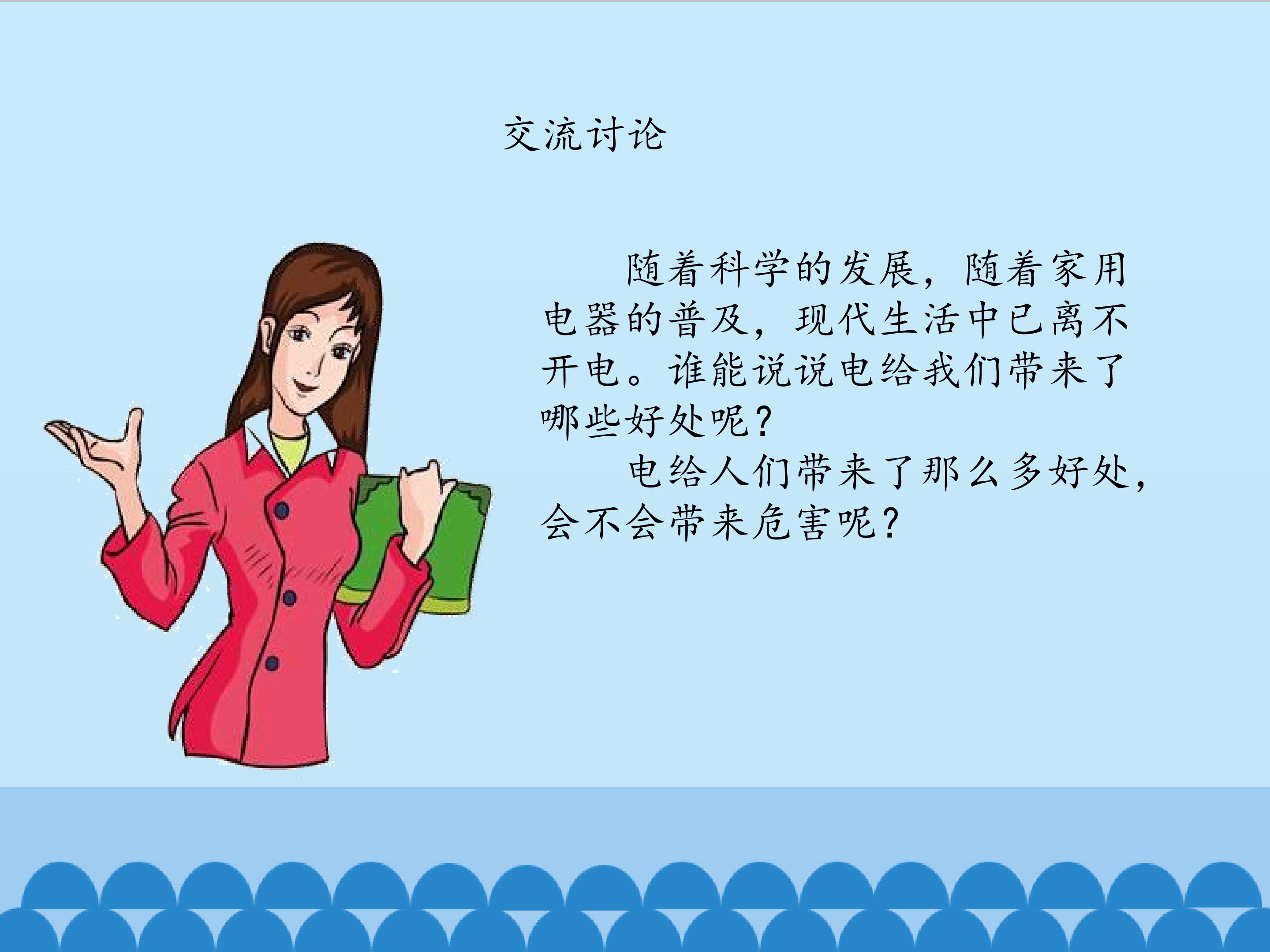 交流讨论

随着科学的发展，随着家用电器的普及，现代生活中已离不开电。谁能说说电给我们带来了哪些好处呢？

电给人们带来了那么多好处，会不会带来危害呢？